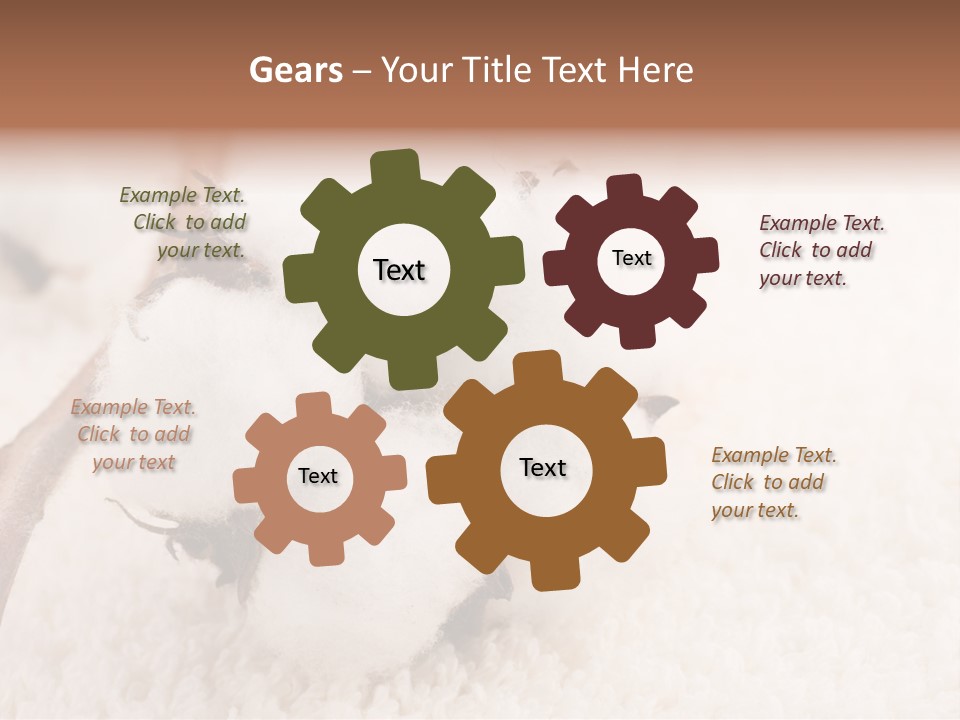 Gears – Your Title Text Here

Example Text. Click to add your text.

Text

Text

Example Text. Click to add your text.

Example Text. Click to add your text

Text

Text

Example Text. Click to add your text.